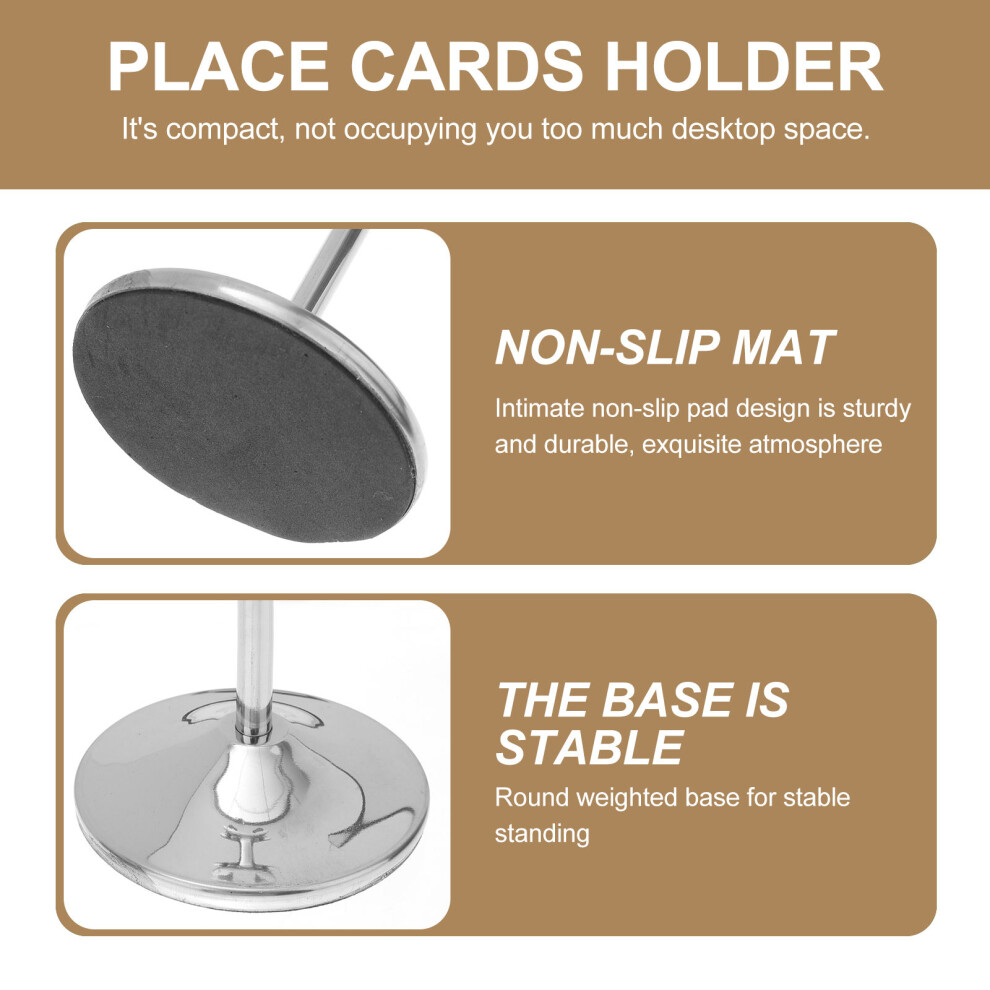 PLACE CARDS HOLDER
It's compact, not occupying you too much desktop space.

NON-SLIP MAT
Intimate non-slip pad design is sturdy and durable, exquisite atmosphere

THE BASE IS STABLE
Round weighted base for stable standing